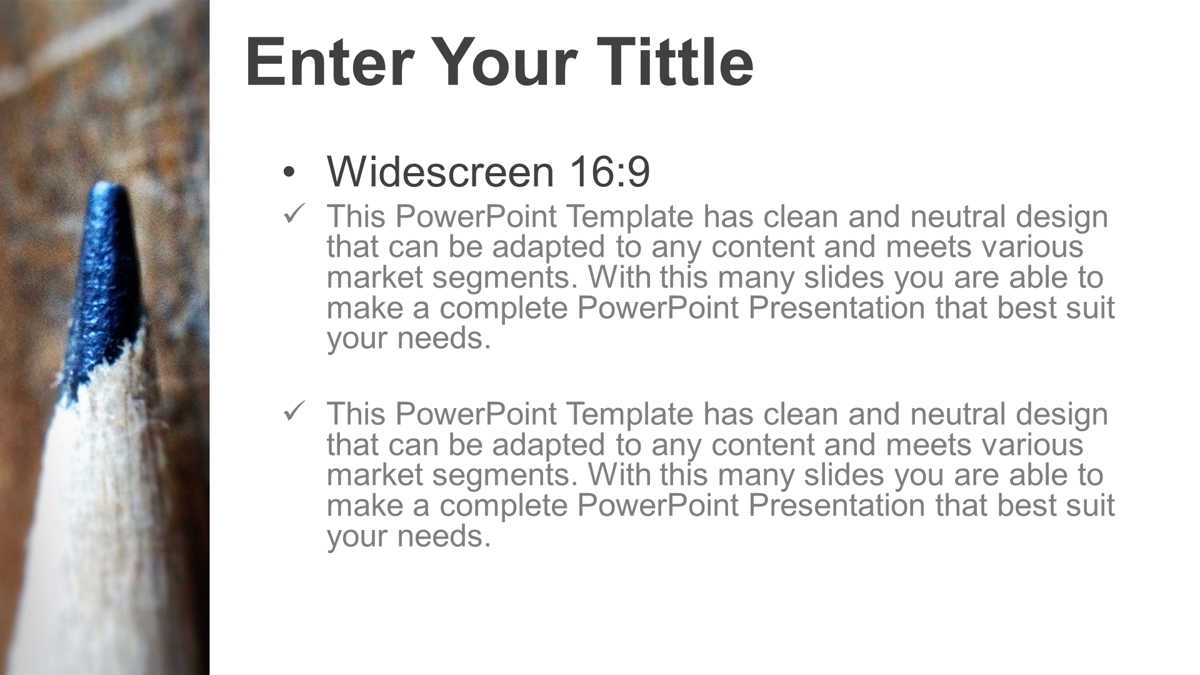 Enter Your Tittle

• Widescreen 16:9

✓ This PowerPoint Template has clean and neutral design that can be adapted to any content and meets various market segments. With this many slides you are able to make a complete PowerPoint Presentation that best suit your needs.

✓ This PowerPoint Template has clean and neutral design that can be adapted to any content and meets various market segments. With this many slides you are able to make a complete PowerPoint Presentation that best suit your needs.